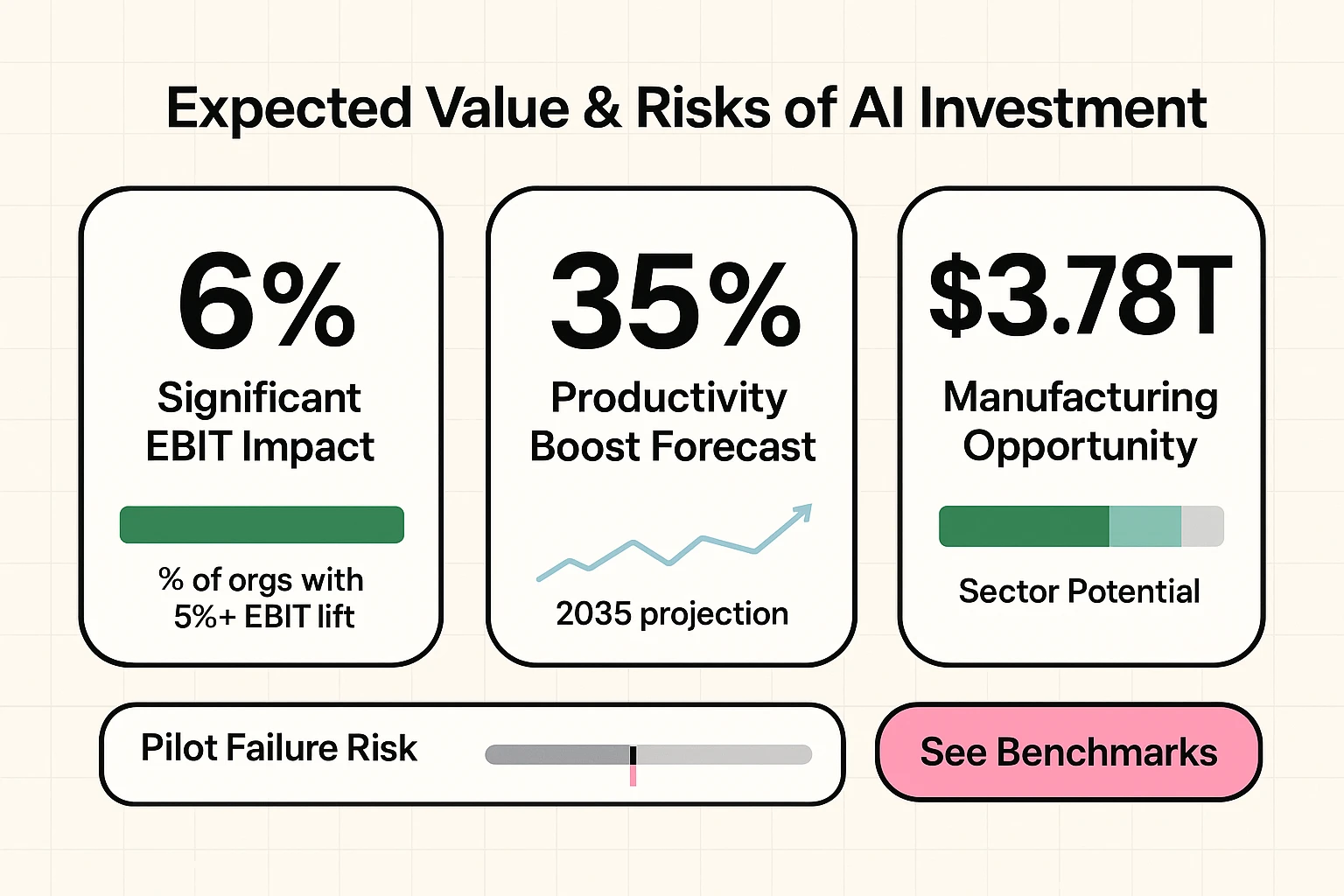 Expected Value & Risks of AI Investment

6%
Significant EBIT Impact
% of orgs with 5%+ EBIT lift

35%
Productivity Boost Forecast
2035 projection

$3.78T
Manufacturing Opportunity
Sector Potential

Pilot Failure Risk

See Benchmarks